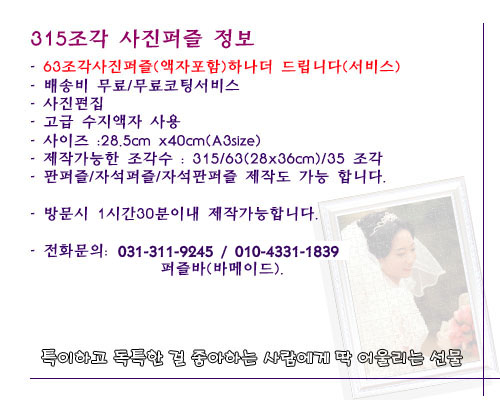 315조각 사진퍼즐 정보

- 63조각사진퍼즐(액자포함)하나더 드립니다(서비스)
- 배송비 무료/무료코팅서비스
- 사진편집
- 고급 수지액자 사용
- 사이즈 :28.5cm x40cm(A3size)
- 제작가능한 조각수 : 315/63(28x36cm)/35 조각
- 판퍼즐/자석퍼즐/자석판퍼즐 제작도 가능 합니다.

- 방문시 1시간30분이내 제작가능합니다.

- 전화문의: 031-311-9245 / 010-4331-1839
퍼즐바(바메이드).

특이하고 독특한 걸 좋아하는 사람에게 딱 어울리는 선물